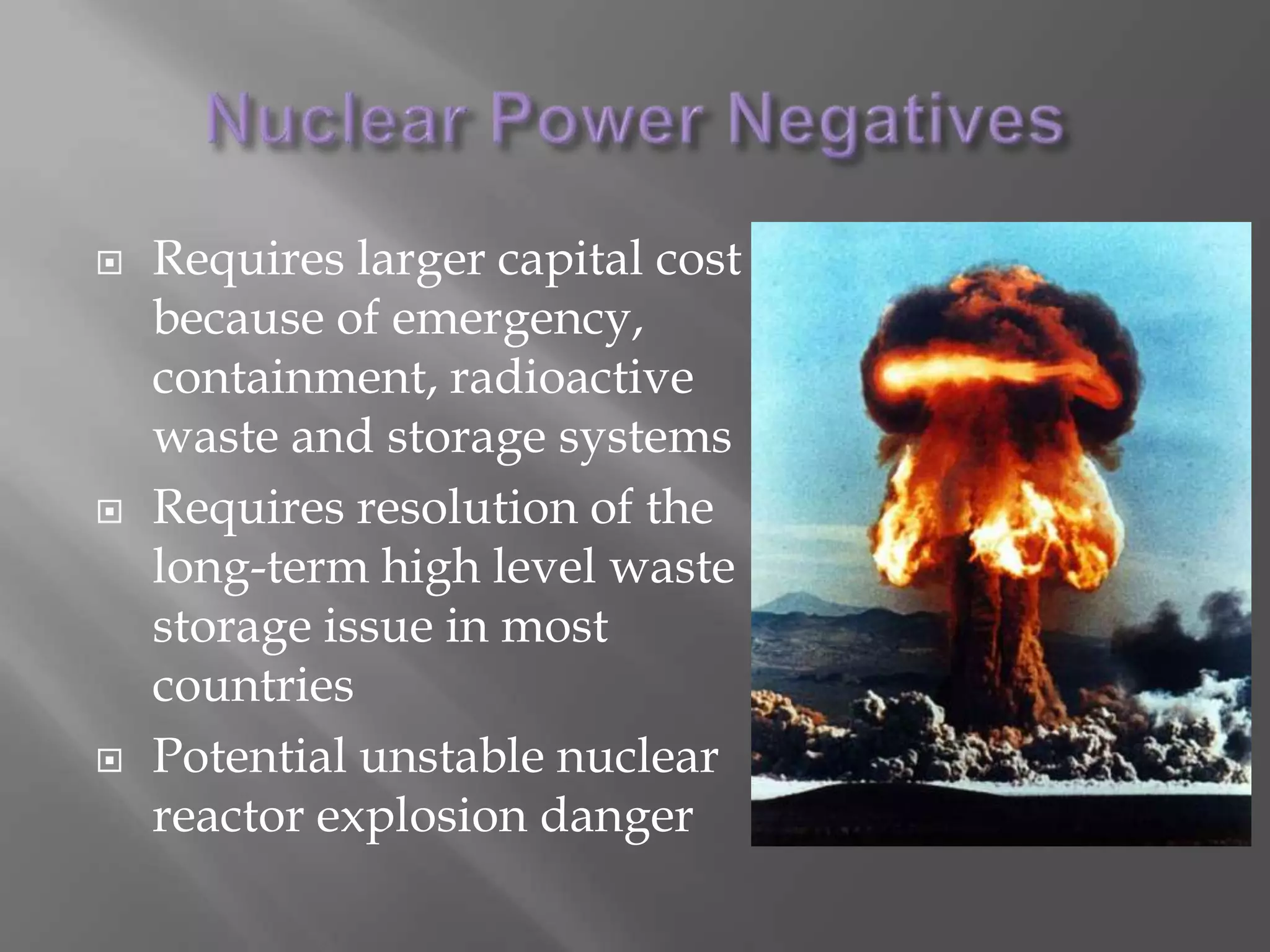 Nuclear Power Negatives

Requires larger capital cost because of emergency, containment, radioactive waste and storage systems

Requires resolution of the long-term high level waste storage issue in most countries

Potential unstable nuclear reactor explosion danger